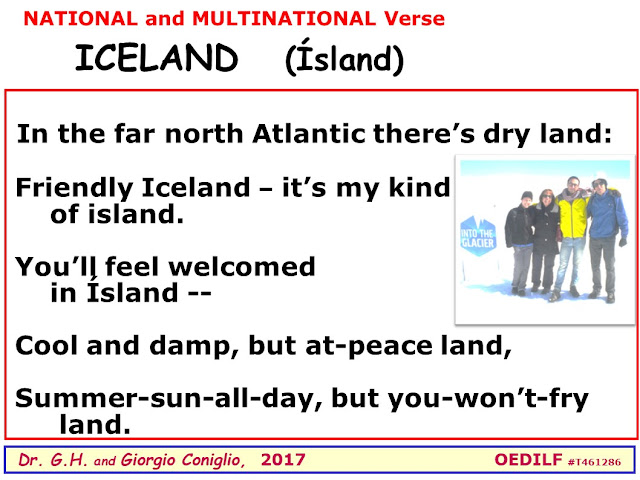 NATIONAL and MULTINATIONAL Verse

ICELAND (Ísland)

In the far north Atlantic there's dry land:

Friendly Iceland – it's my kind of island.

You'll feel welcomed in Ísland --

Cool and damp, but at-peace land,

Summer-sun-all-day, but you-won't-fry land.

INTO THE GLACIER

Dr. G.H. and Giorgio Coniglio, 2017

OEDILF #T461286